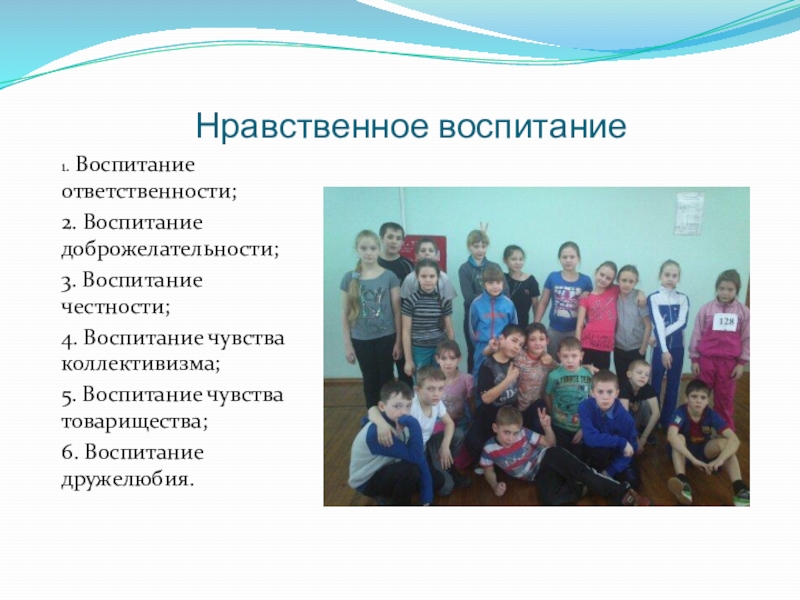 Нравственное воспитание

1. Воспитание ответственности;

2. Воспитание доброжелательности;

3. Воспитание честности;

4. Воспитание чувства коллективизма;

5. Воспитание чувства товарищества;

6. Воспитание дружелюбия.

128